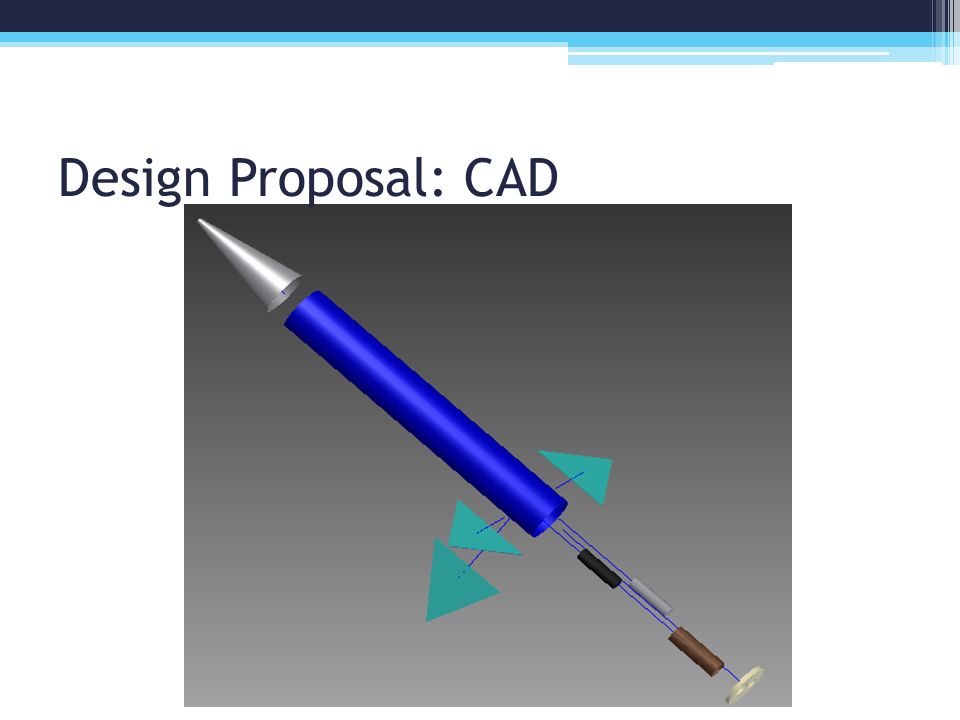 Design Proposal: CAD